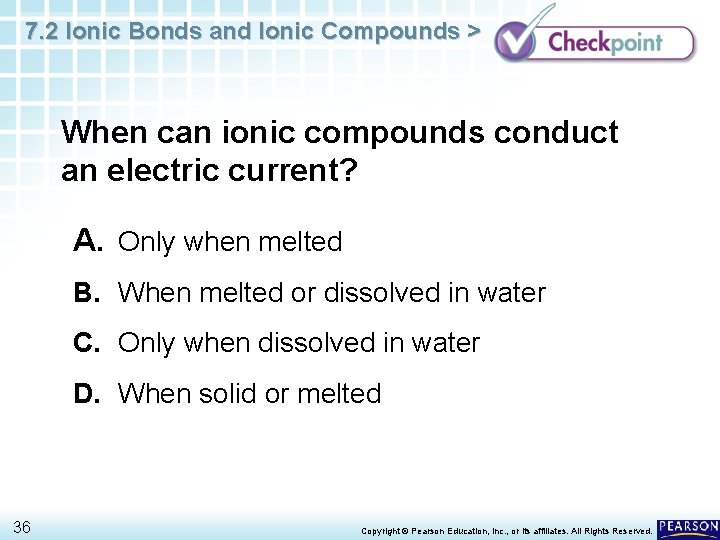 7.2 Ionic Bonds and Ionic Compounds >

Checkpoint

When can ionic compounds conduct an electric current?

A. Only when melted

B. When melted or dissolved in water

C. Only when dissolved in water

D. When solid or melted

36

Copyright © Pearson Education, Inc., or its affiliates. All Rights Reserved.

PEARSON